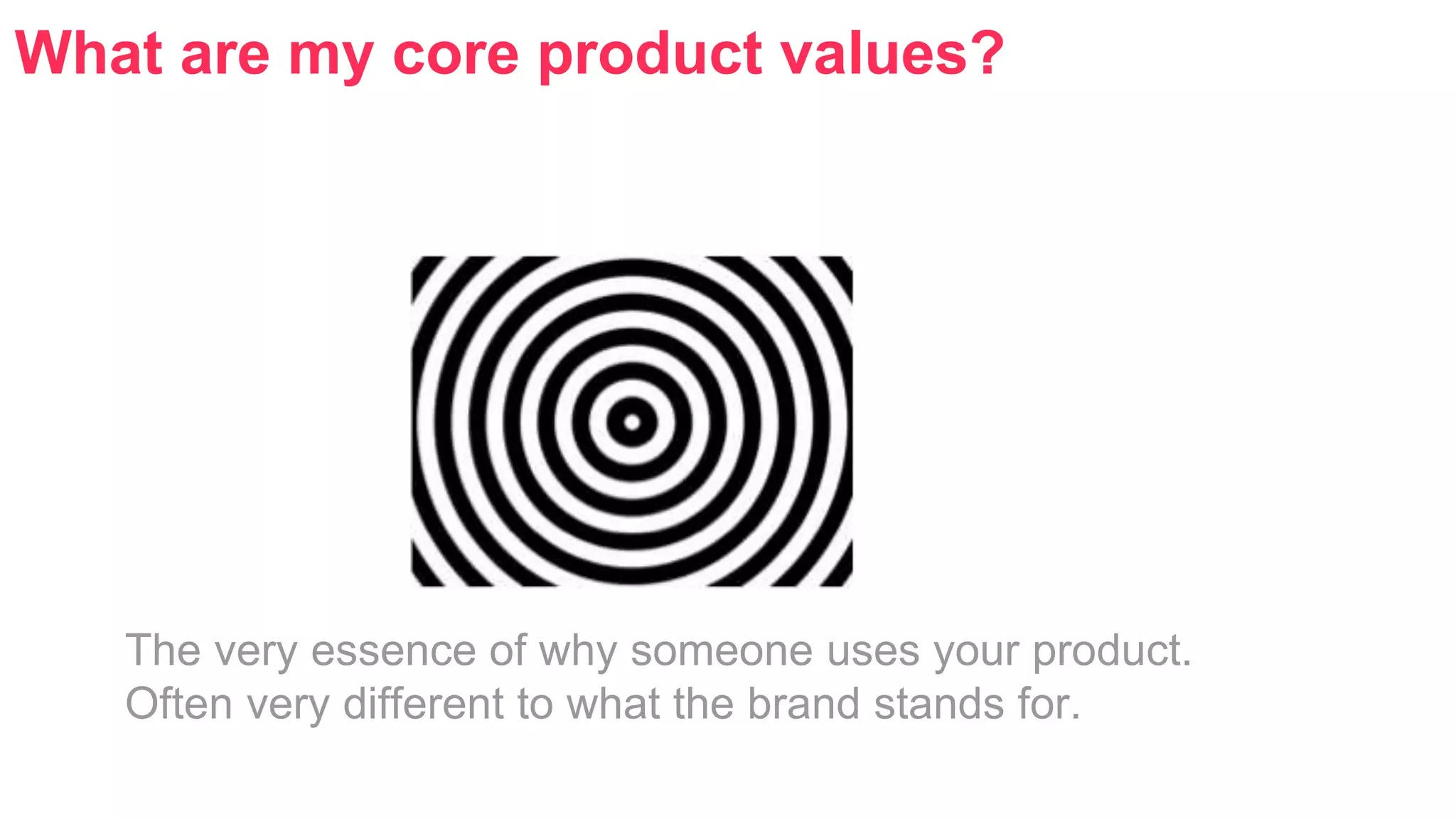 What are my core product values?

The very essence of why someone uses your product. Often very different to what the brand stands for.